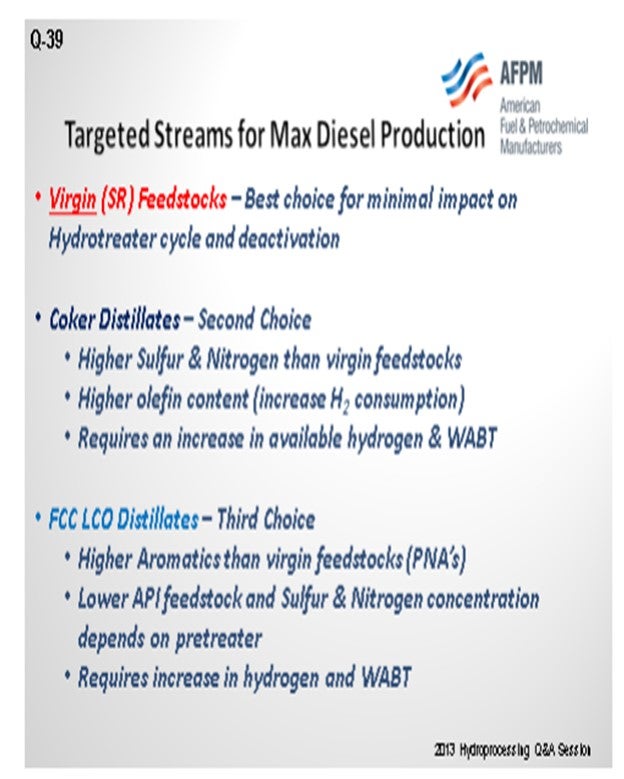 Q-39

AFPM
American
Fuel & Petrochemical
Manufacturers

Targeted Streams for Max Diesel Production

• Virgin (SR) Feedstocks – Best choice for minimal impact on Hydrotreater cycle and deactivation

• Coker Distillates – Second Choice
  • Higher Sulfur & Nitrogen than virgin feedstocks
  • Higher olefin content (increase $H_2$ consumption)
  • Requires an increase in available hydrogen & WABT

• FCC LCO Distillates – Third Choice
  • Higher Aromatics than virgin feedstocks (PNA's)
  • Lower API feedstock and Sulfur & Nitrogen concentration depends on pretreater
  • Requires increase in hydrogen and WABT

2013 Hydroprocessing Q&A Session